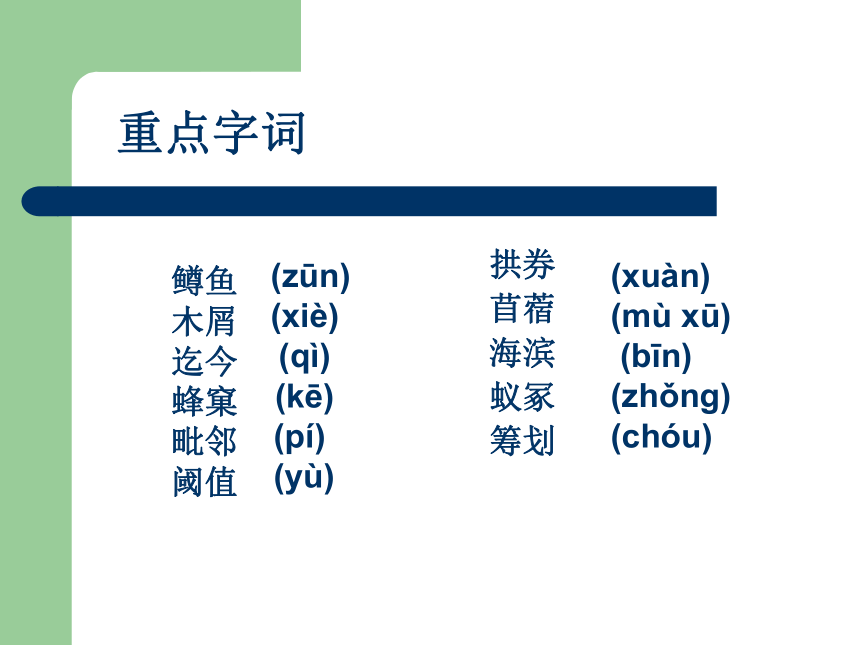 重点字词

鳟鱼 (zūn)
木屑 (xiè)
迄今 (qì)
蜂窠 (kē)
毗邻 (pí)
阈值 (yù)

拱券 (xuàn)
苜蓿 (mù xū)
海滨 (bīn)
蚁冢 (zhǒng)
筹划 (chóu)